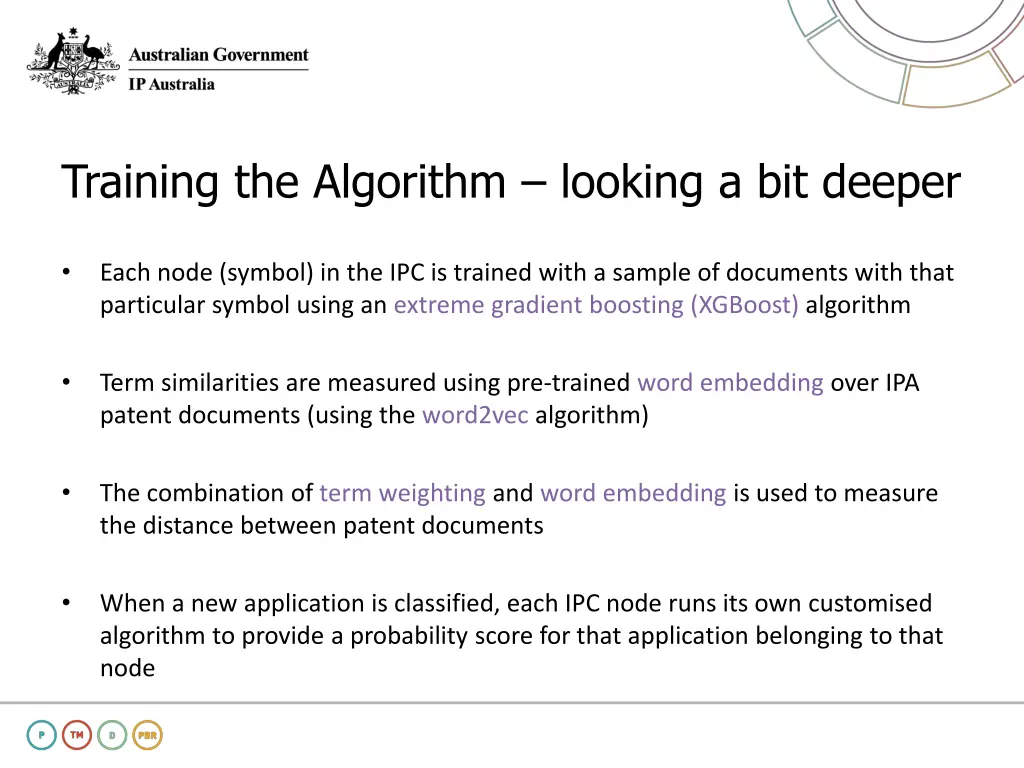 Australian Government
IP Australia

Training the Algorithm – looking a bit deeper

• Each node (symbol) in the IPC is trained with a sample of documents with that particular symbol using an extreme gradient boosting (XGBoost) algorithm

• Term similarities are measured using pre-trained word embedding over IPA patent documents (using the word2vec algorithm)

• The combination of term weighting and word embedding is used to measure the distance between patent documents

• When a new application is classified, each IPC node runs its own customised algorithm to provide a probability score for that application belonging to that node

P TM D PBR